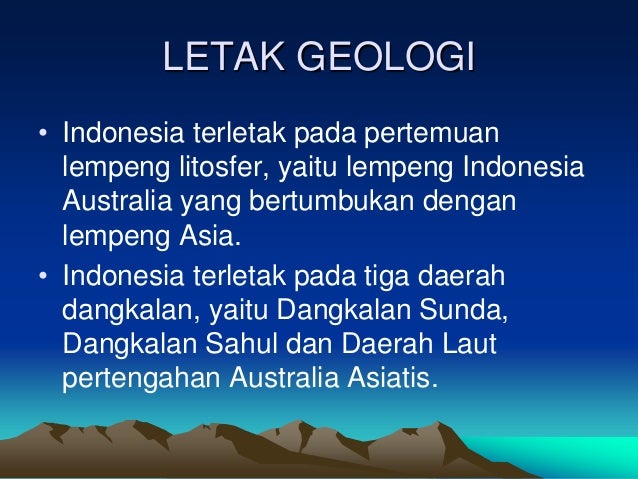 LETAK GEOLOGI

• Indonesia terletak pada pertemuan lempeng litosfer, yaitu lempeng Indonesia Australia yang bertumbukan dengan lempeng Asia.

• Indonesia terletak pada tiga daerah dangkalan, yaitu Dangkalan Sunda, Dangkalan Sahul dan Daerah Laut pertengahan Australia Asiatis.